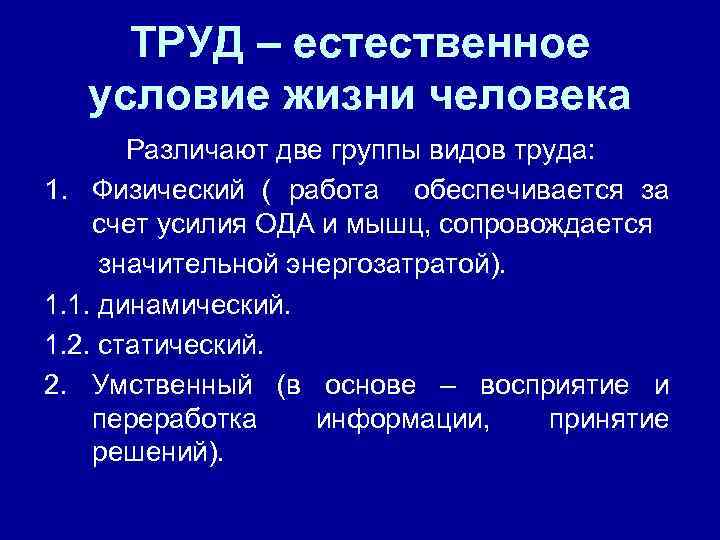 ТРУД – естественное условие жизни человека

Различают две группы видов труда:

1. Физический ( работа обеспечивается за счет усилия ОДА и мышц, сопровождается значительной энергозатратой).

1.1. динамический.

1.2. статический.

2. Умственный (в основе – восприятие и переработка информации, принятие решений).